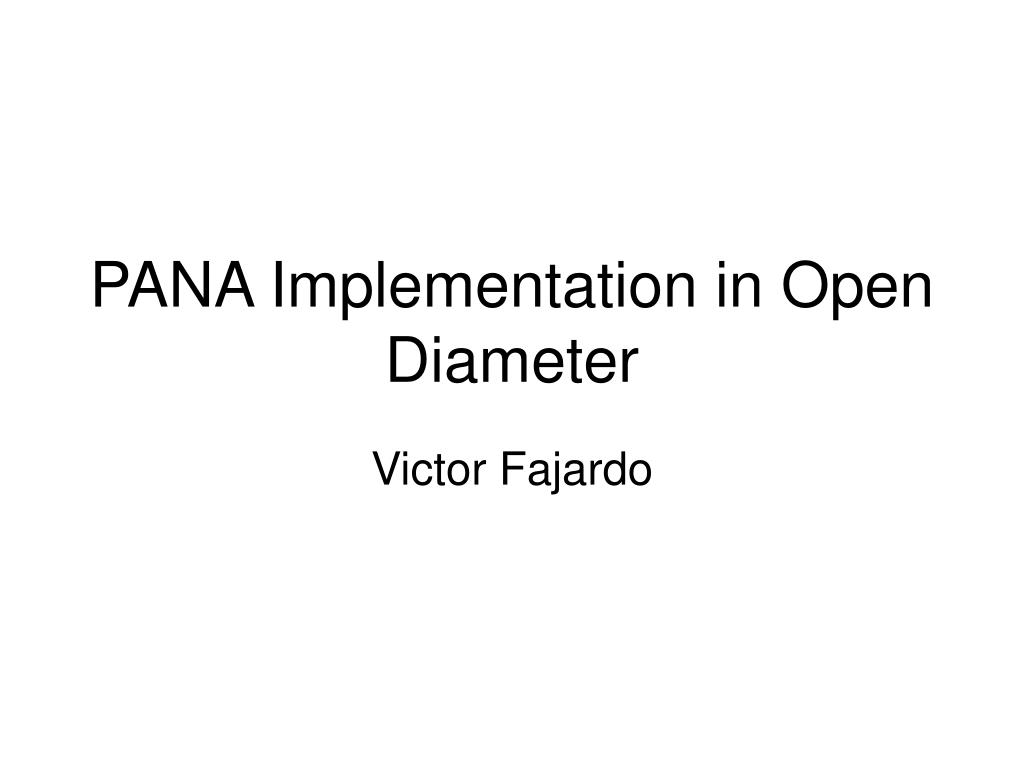 PANA Implementation in Open Diameter

Victor Fajardo